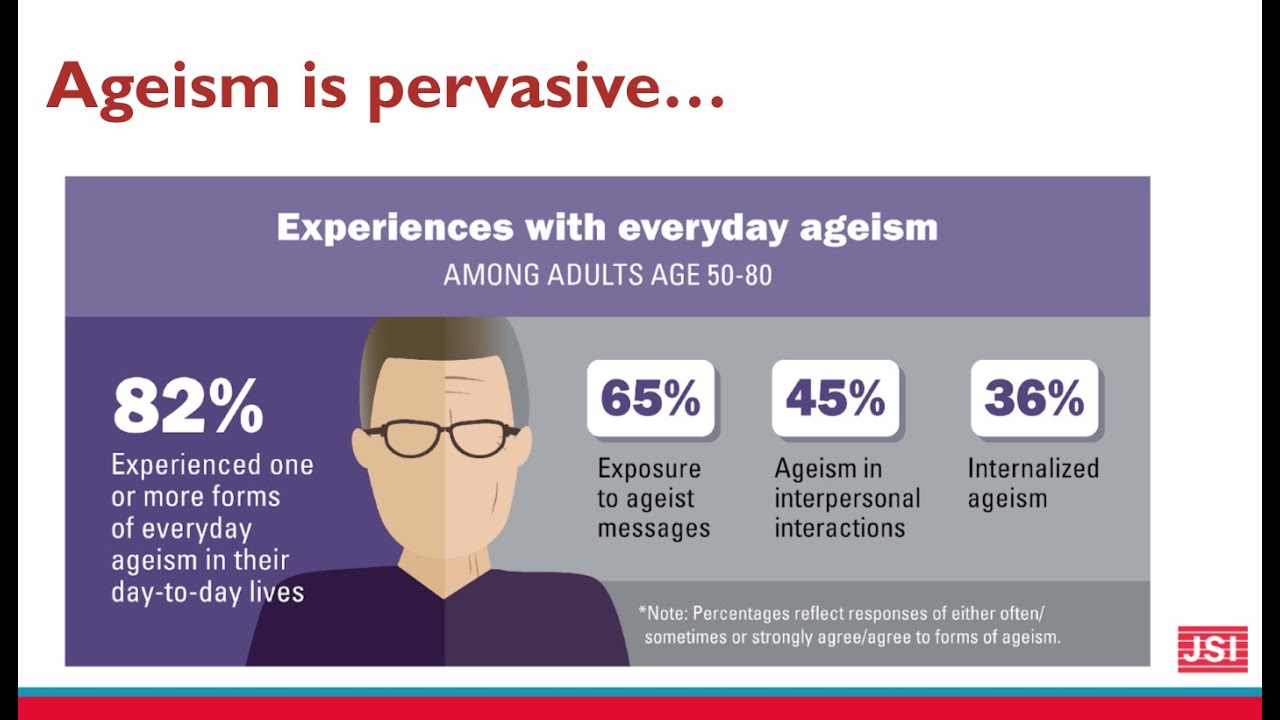 Ageism is pervasive…

Experiences with everyday ageism

AMONG ADULTS AGE 50-80

82%

Experienced one or more forms of everyday ageism in their day-to-day lives

65%

Exposure to ageist messages

45%

Ageism in interpersonal interactions

36%

Internalized ageism

*Note: Percentages reflect responses of either often/ sometimes or strongly agree/agree to forms of ageism.

JSI